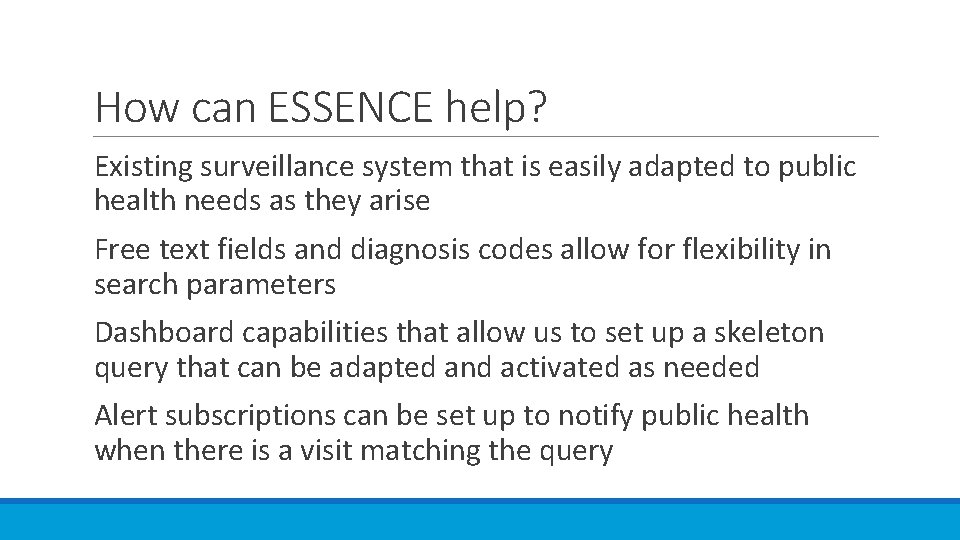 How can ESSENCE help?

Existing surveillance system that is easily adapted to public health needs as they arise

Free text fields and diagnosis codes allow for flexibility in search parameters

Dashboard capabilities that allow us to set up a skeleton query that can be adapted and activated as needed

Alert subscriptions can be set up to notify public health when there is a visit matching the query